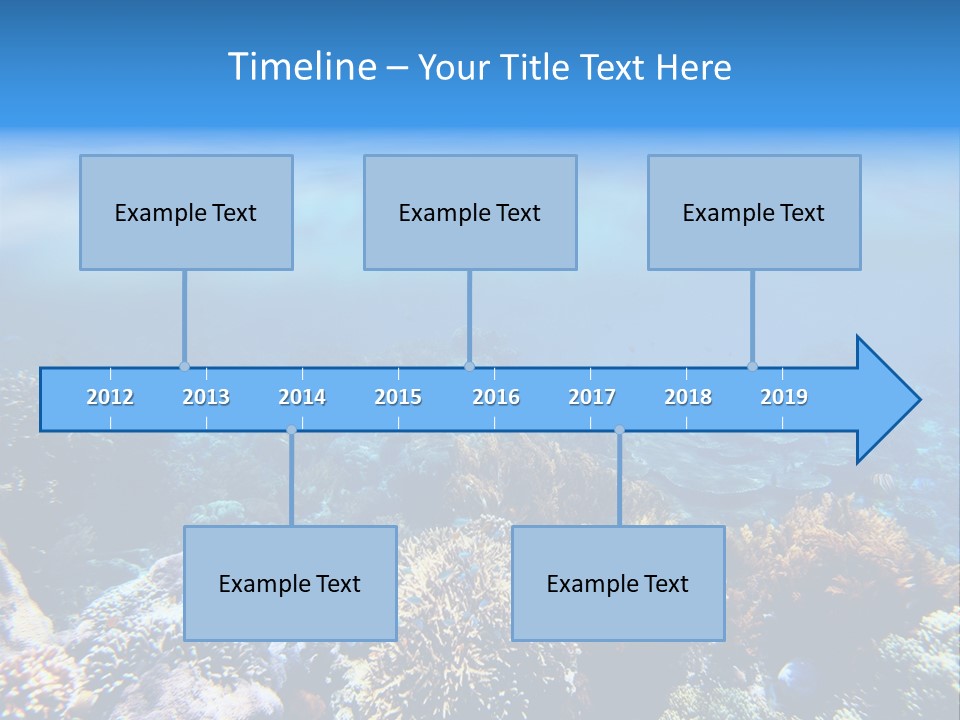 Timeline – Your Title Text Here

Example Text

Example Text

Example Text

2012 2013 2014 2015 2016 2017 2018 2019

Example Text

Example Text